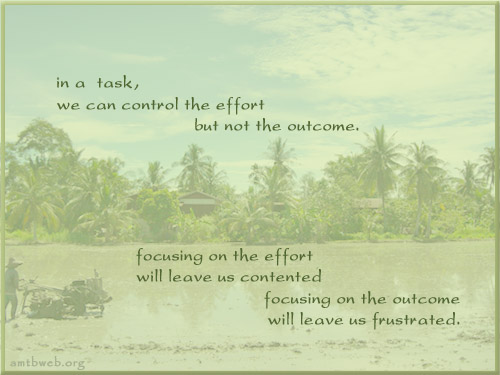 in a task,
we can control the effort
but not the outcome.

focusing on the effort
will leave us contented
focusing on the outcome
will leave us frustrated.

amtbweb.org